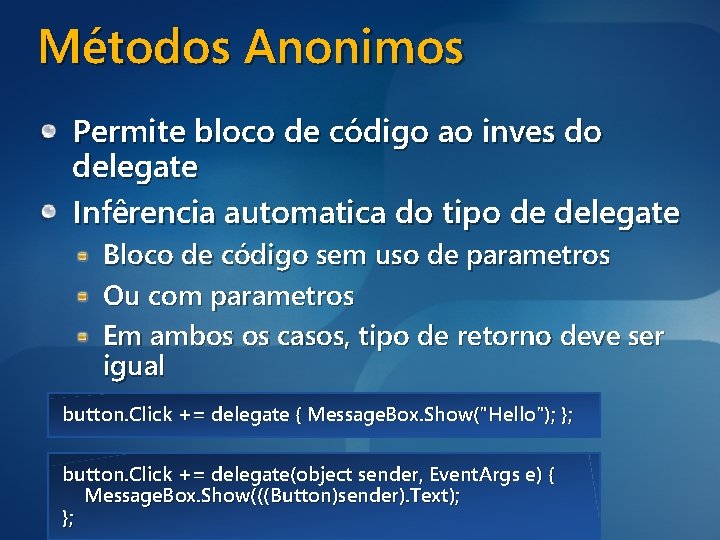 Métodos Anonimos

Permite bloco de código ao inves do delegate

Infêrencia automatica do tipo de delegate

Bloco de código sem uso de parametros

Ou com parametros

Em ambos os casos, tipo de retorno deve ser igual

button.Click += delegate { MessageBox.Show("Hello"); };

button.Click += delegate(object sender, EventArgs e) {
MessageBox.Show(((Button)sender).Text);
};